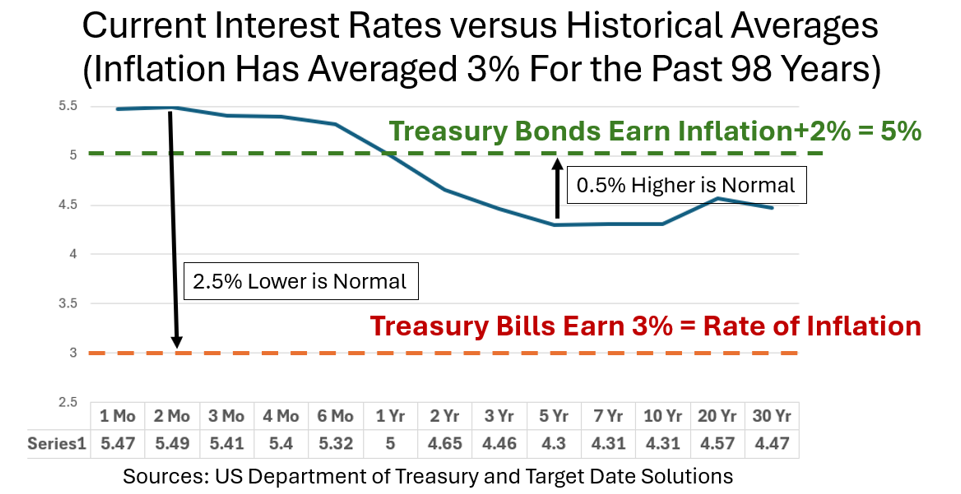 Current Interest Rates versus Historical Averages
(Inflation Has Averaged 3% For the Past 98 Years)

5.5
5
4.5
4
3.5
3
2.5

Treasury Bonds Earn Inflation+2% = 5%

0.5% Higher is Normal

2.5% Lower is Normal

Treasury Bills Earn 3% = Rate of Inflation

| | 1 Mo | 2 Mo | 3 Mo | 4 Mo | 6 Mo | 1 Yr | 2 Yr | 3 Yr | 5 Yr | 7 Yr | 10 Yr | 20 Yr | 30 Yr |
|---|---|---|---|---|---|---|---|---|---|---|---|---|---|
| Series1 | 5.47 | 5.49 | 5.41 | 5.4 | 5.32 | 5 | 4.65 | 4.46 | 4.3 | 4.31 | 4.31 | 4.57 | 4.47 |

Sources: US Department of Treasury and Target Date Solutions